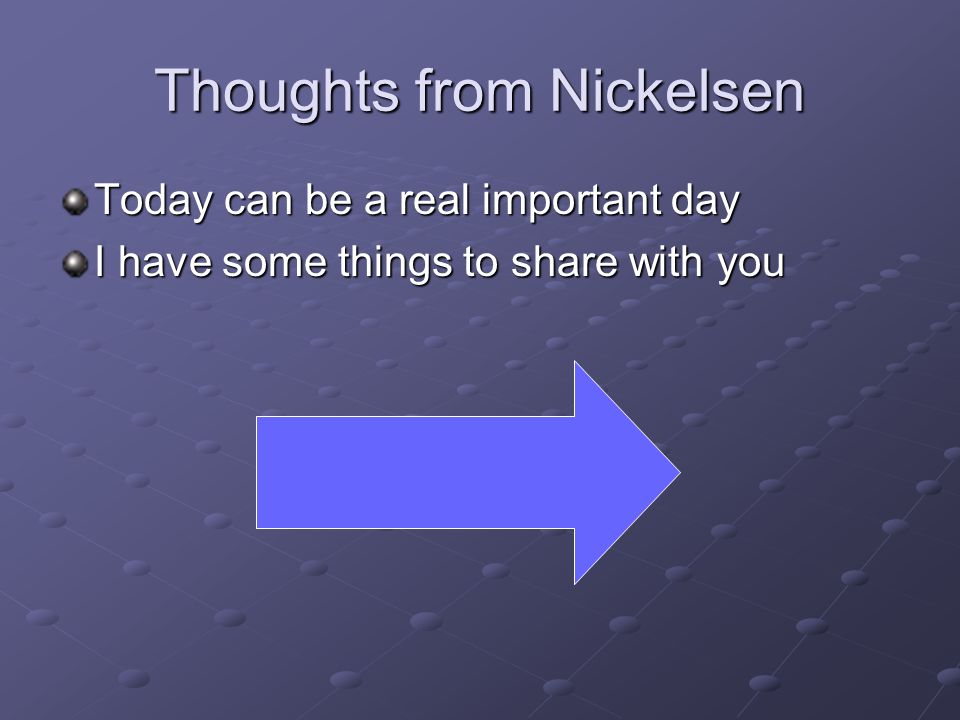 Thoughts from Nickelsen

Today can be a real important day
I have some things to share with you